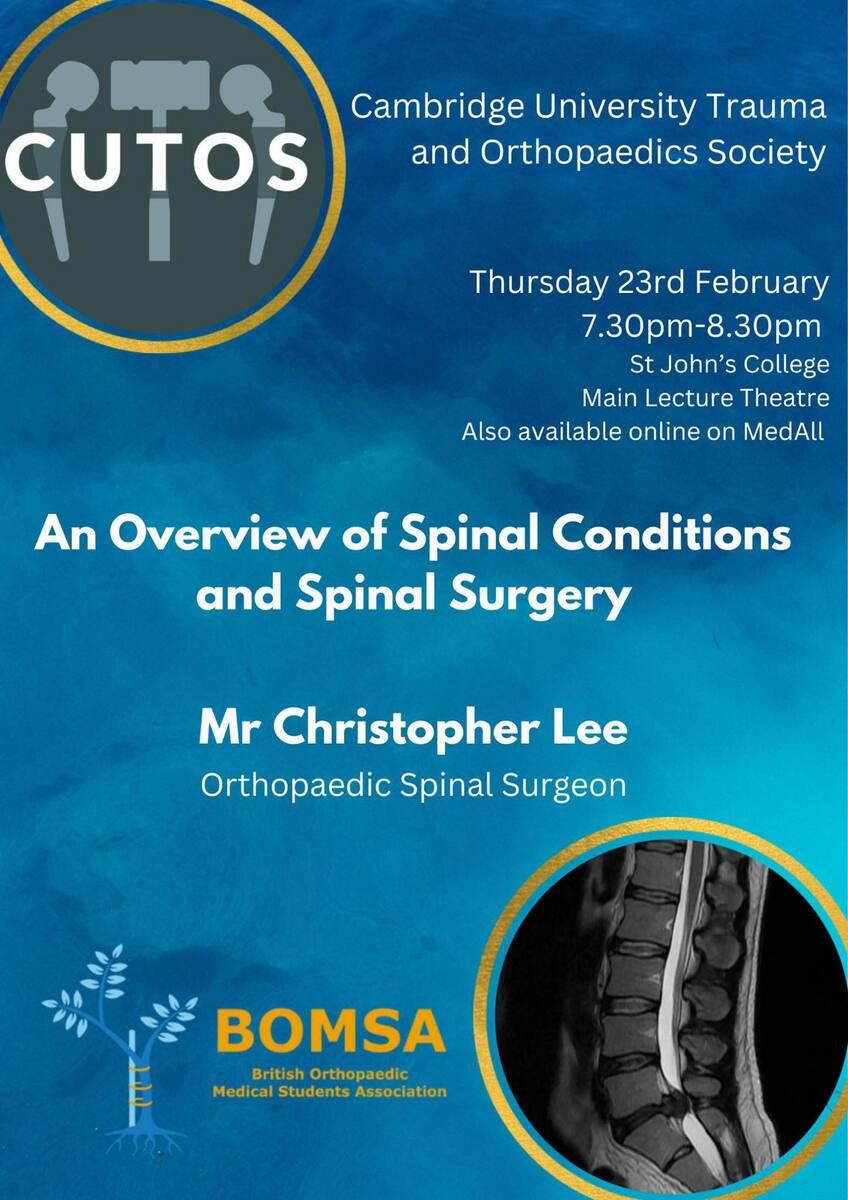 CUTOS

Cambridge University Trauma and Orthopaedics Society

Thursday 23rd February
7.30pm-8.30pm
St John's College
Main Lecture Theatre
Also available online on MedAll

An Overview of Spinal Conditions and Spinal Surgery

Mr Christopher Lee
Orthopaedic Spinal Surgeon

BOMSA
British Orthopaedic
Medical Students Association